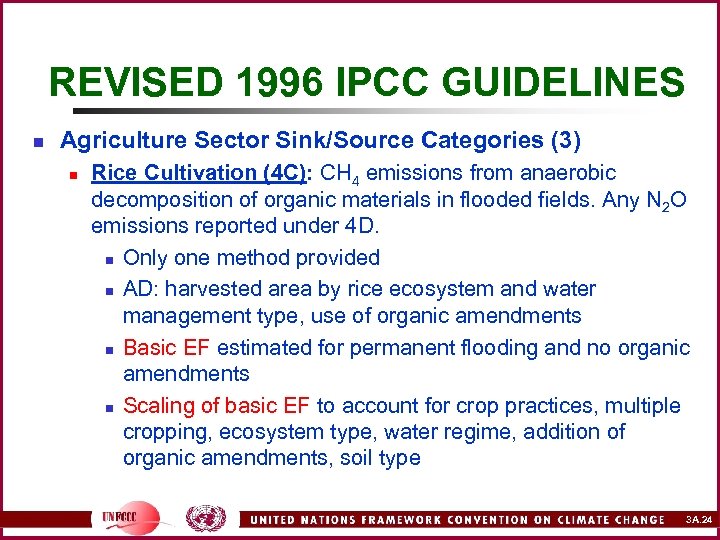 REVISED 1996 IPCC GUIDELINES

Agriculture Sector Sink/Source Categories (3)

Rice Cultivation (4C): $CH_4$ emissions from anaerobic decomposition of organic materials in flooded fields. Any $N_2O$ emissions reported under 4D.

Only one method provided

AD: harvested area by rice ecosystem and water management type, use of organic amendments

Basic EF estimated for permanent flooding and no organic amendments

Scaling of basic EF to account for crop practices, multiple cropping, ecosystem type, water regime, addition of organic amendments, soil type

UNFCCC

UNITED NATIONS FRAMEWORK CONVENTION ON CLIMATE CHANGE

3A.24